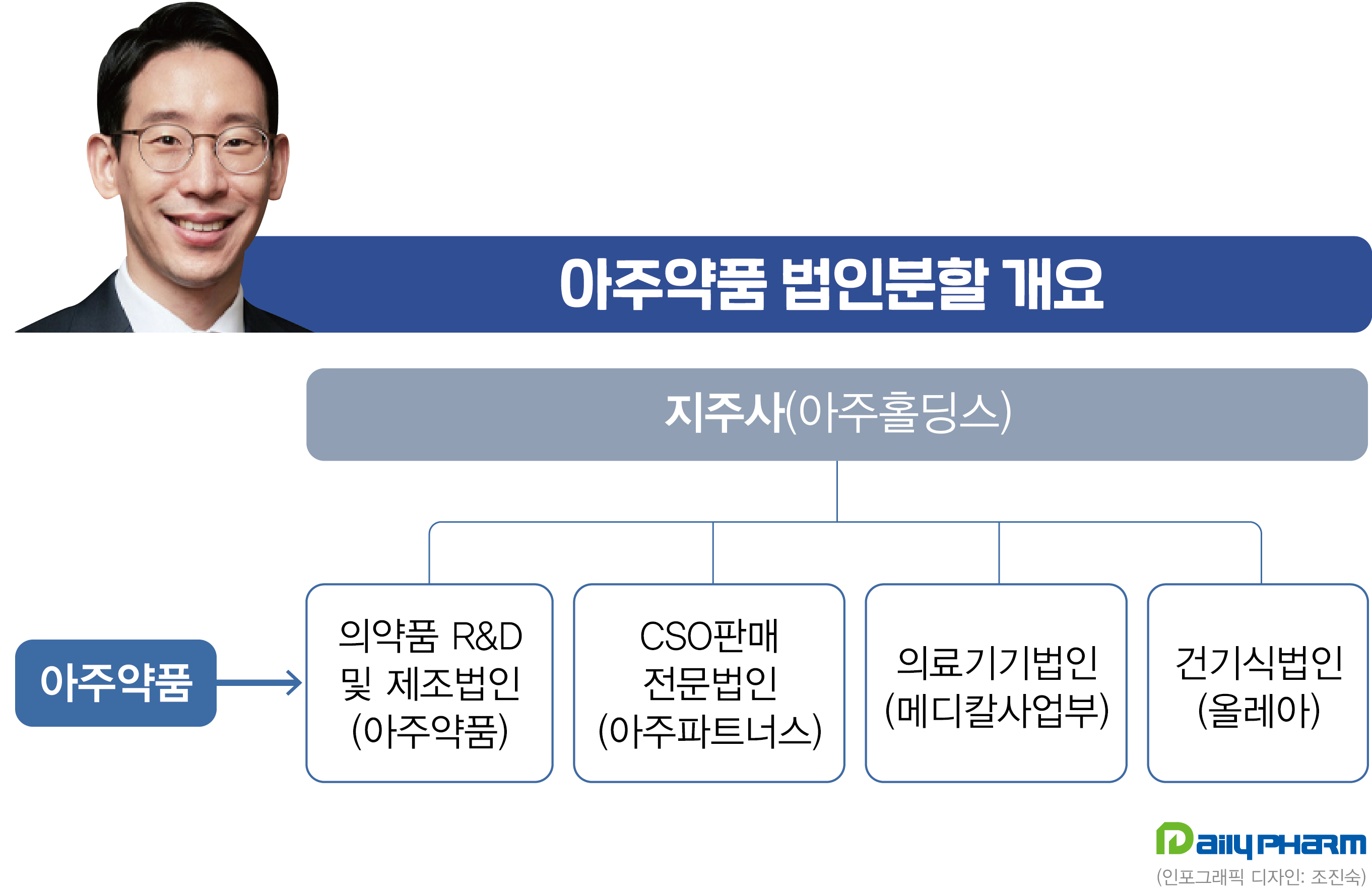 아주약품 법인분할 개요

지주사(아주홀딩스)

아주약품

의약품 R&D 및 제조법인 (아주약품)

CSO판매 전문법인 (아주파트너스)

의료기기법인 (메디칼사업부)

건기식법인 (올레아)

Daily PHARM
(인포그래픽 디자인: 조진숙)